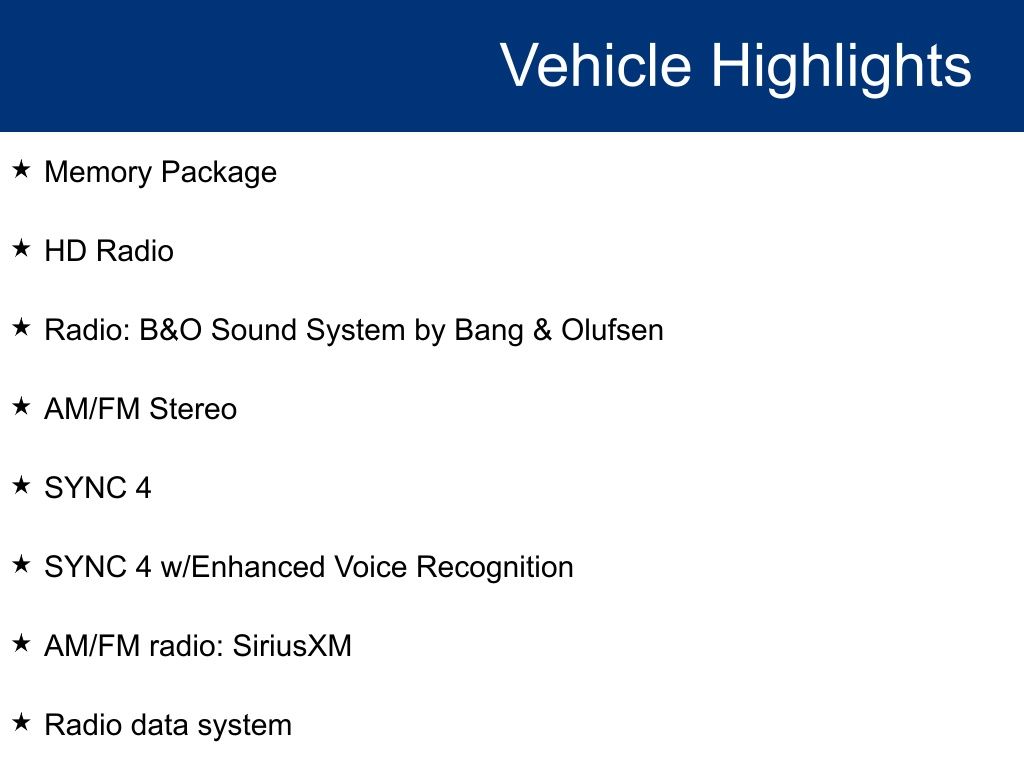 Vehicle Highlights

★ Memory Package

★ HD Radio

★ Radio: B&O Sound System by Bang & Olufsen

★ AM/FM Stereo

★ SYNC 4

★ SYNC 4 w/Enhanced Voice Recognition

★ AM/FM radio: SiriusXM

★ Radio data system